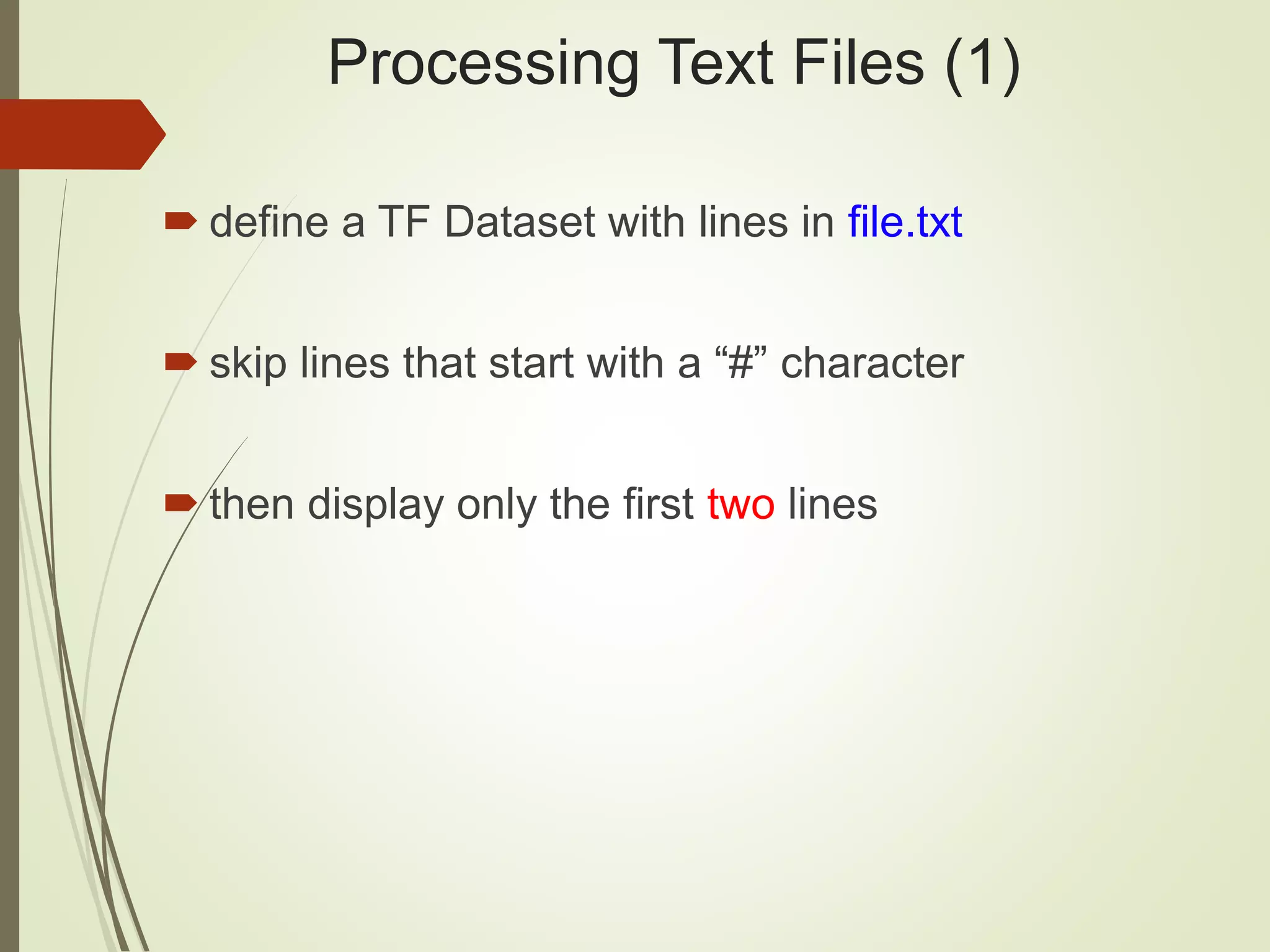 Processing Text Files (1)

define a TF Dataset with lines in file.txt

skip lines that start with a “#” character

then display only the first two lines